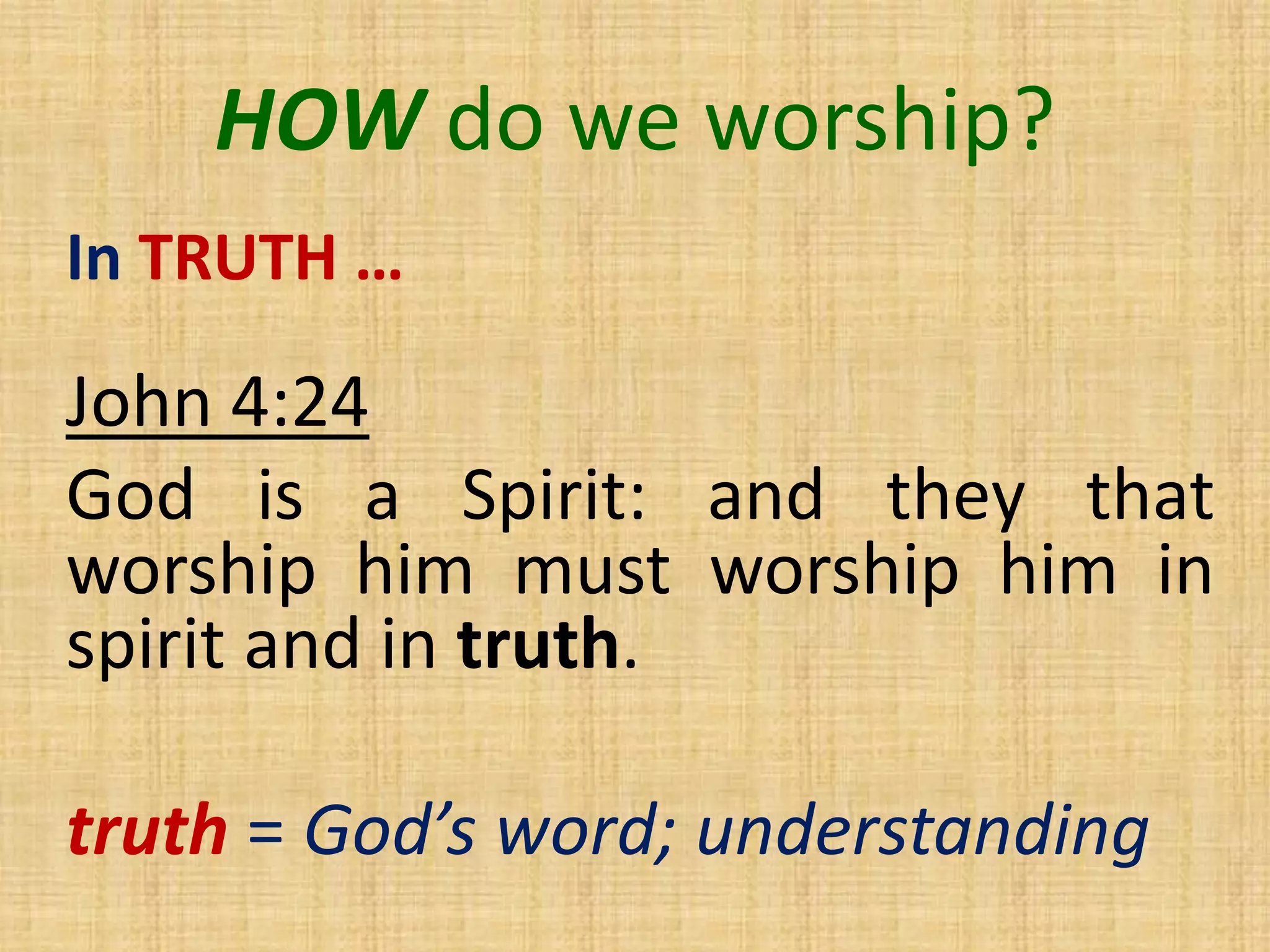 HOW do we worship?

In TRUTH …

John 4:24

God is a Spirit: and they that worship him must worship him in spirit and in truth.

truth = God’s word; understanding